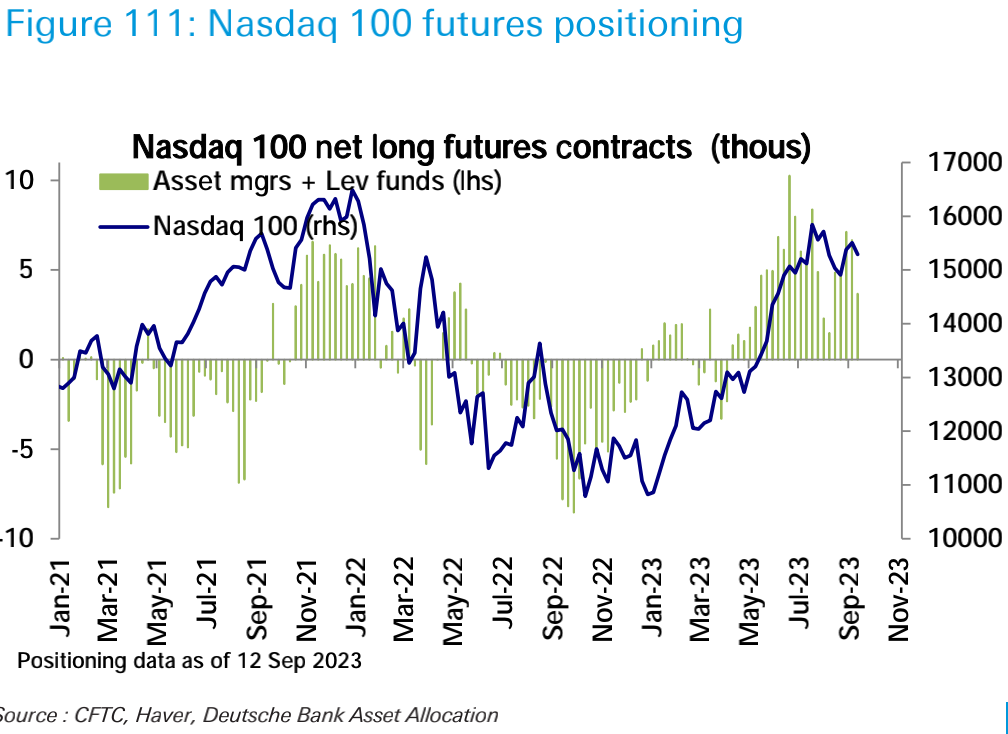 Figure 111: Nasdaq 100 futures positioning

Nasdaq 100 net long futures contracts (thous)

Asset mgrs + Lev funds (lhs)

Nasdaq 100 (rhs)

10
5
0
-5
-10

17000
16000
15000
14000
13000
12000
11000
10000

Jan-21
Mar-21
May-21
Jul-21
Sep-21
Nov-21
Jan-22
Mar-22
May-22
Jul-22
Sep-22
Nov-22
Jan-23
Mar-23
May-23
Jul-23
Sep-23
Nov-23

Positioning data as of 12 Sep 2023

Source : CFTC, Haver, Deutsche Bank Asset Allocation